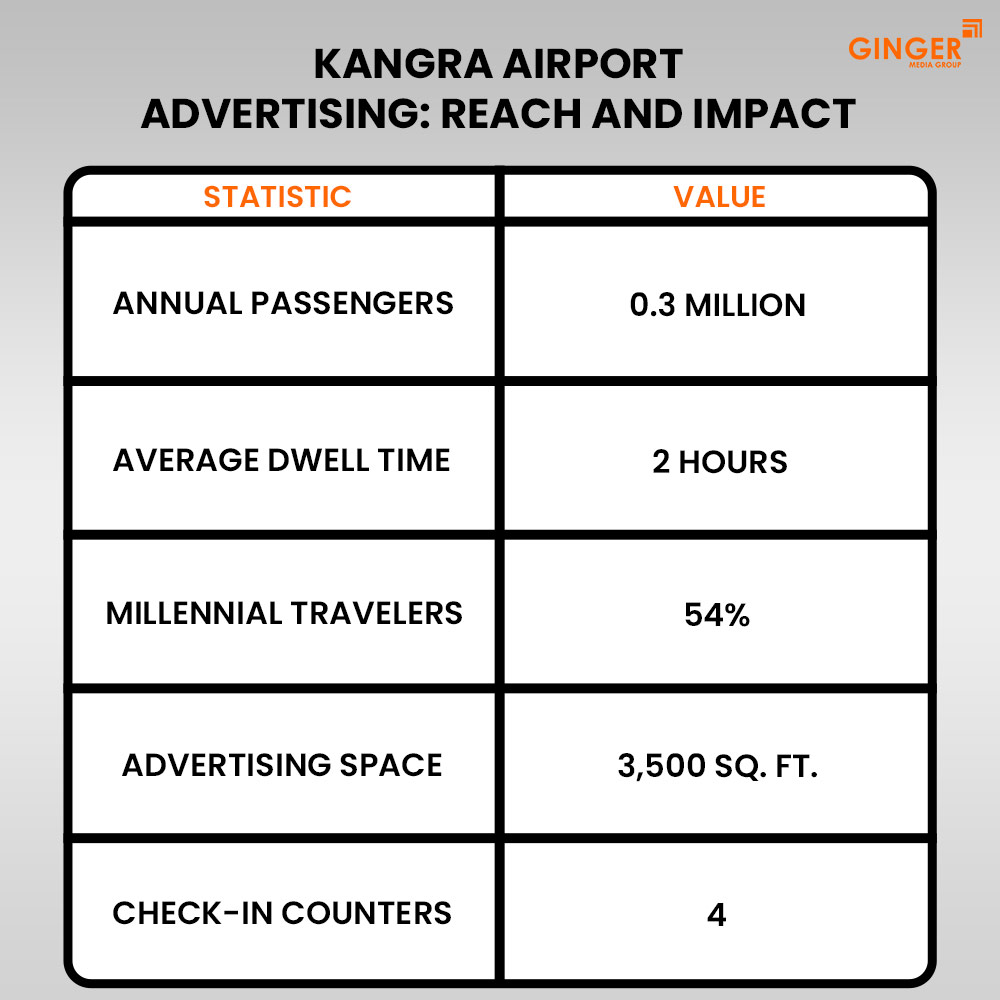 GINGER
MEDIA GROUP

KANGRA AIRPORT
ADVERTISING: REACH AND IMPACT

| STATISTIC | VALUE |
|---|---|
| ANNUAL PASSENGERS | 0.3 MILLION |
| AVERAGE DWELL TIME | 2 HOURS |
| MILLENNIAL TRAVELERS | 54% |
| ADVERTISING SPACE | 3,500 SQ. FT. |
| CHECK-IN COUNTERS | 4 |